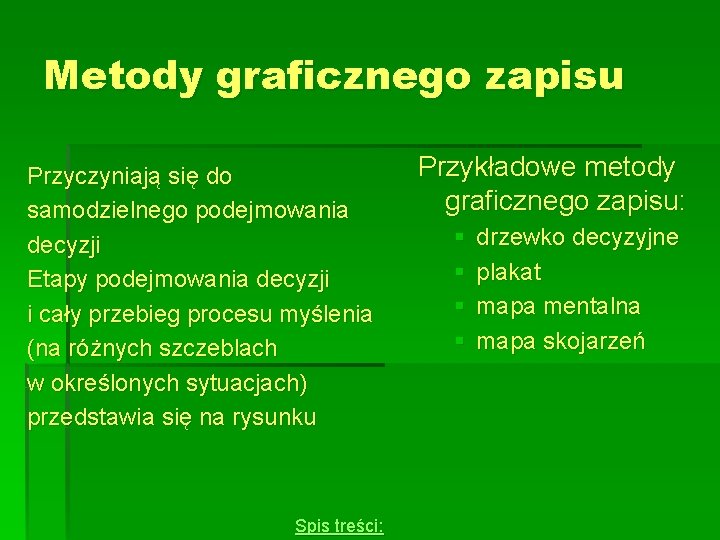 Metody graficznego zapisu

Przyczyniają się do samodzielnego podejmowania decyzji
Etapy podejmowania decyzji i cały przebieg procesu myślenia (na różnych szczeblach w określonych sytuacjach) przedstawia się na rysunku

Przykładowe metody graficznego zapisu:
- drzewko decyzyjne
- plakat
- mapa mentalna
- mapa skojarzeń

Spis treści: